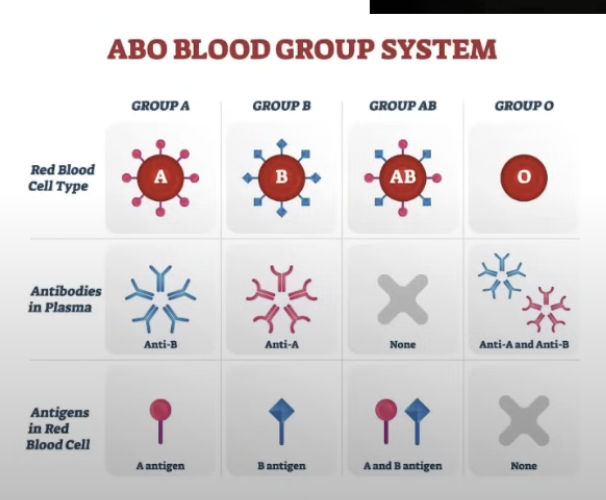 ABO BLOOD GROUP SYSTEM

| | GROUP A | GROUP B | GROUP AB | GROUP O |
|---|---|---|---|---|
| Red Blood Cell Type | A | B | AB | O |
| Antibodies in Plasma | Anti-B | Anti-A | None | Anti-A and Anti-B |
| Antigens in Red Blood Cell | A antigen | B antigen | A and B antigen | None |